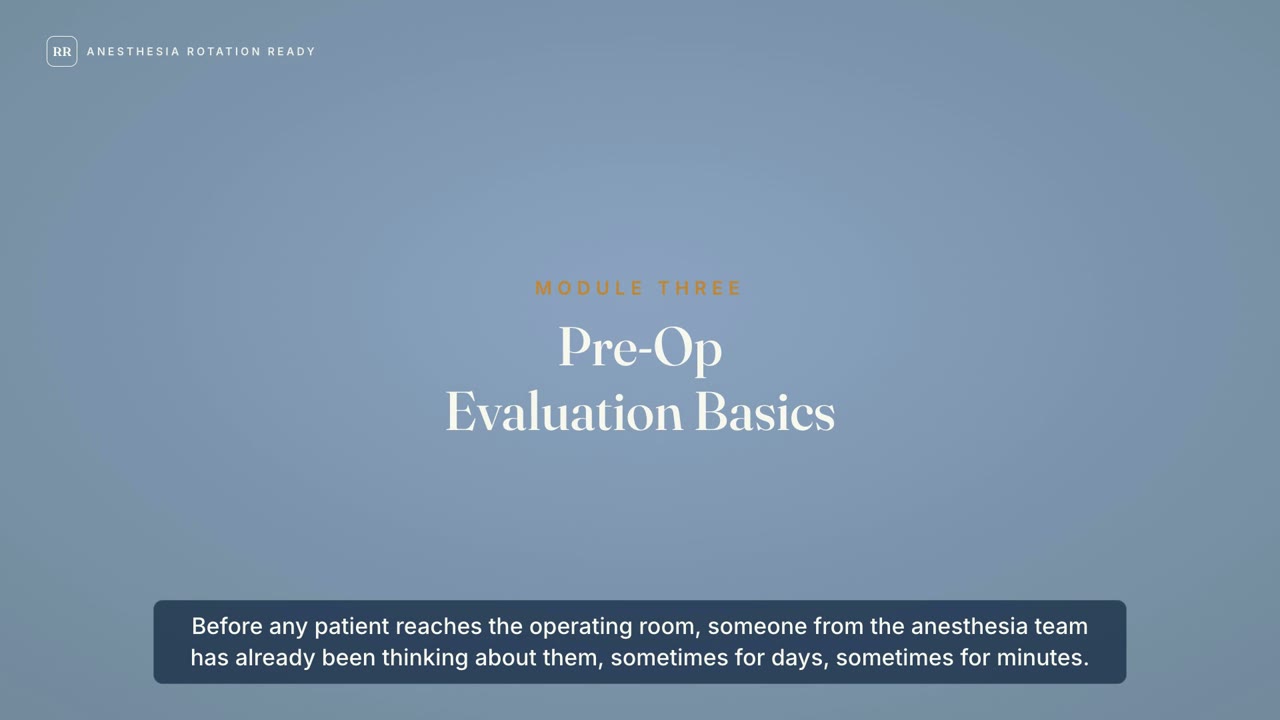 RR ANESTHESIA ROTATION READY

MODULE THREE

Pre-Op
Evaluation Basics

Before any patient reaches the operating room, someone from the anesthesia team has already been thinking about them, sometimes for days, sometimes for minutes.